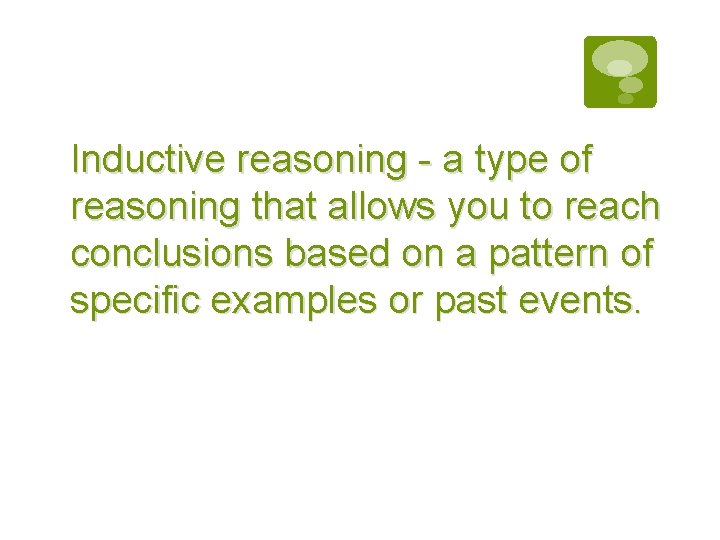 Inductive reasoning - a type of reasoning that allows you to reach conclusions based on a pattern of specific examples or past events.